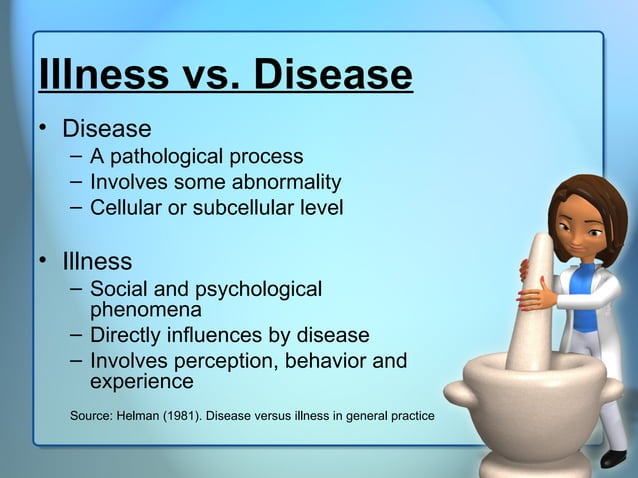 Illness vs. Disease

• Disease
  – A pathological process
  – Involves some abnormality
  – Cellular or subcellular level

• Illness
  – Social and psychological phenomena
  – Directly influences by disease
  – Involves perception, behavior and experience

Source: Helman (1981). Disease versus illness in general practice